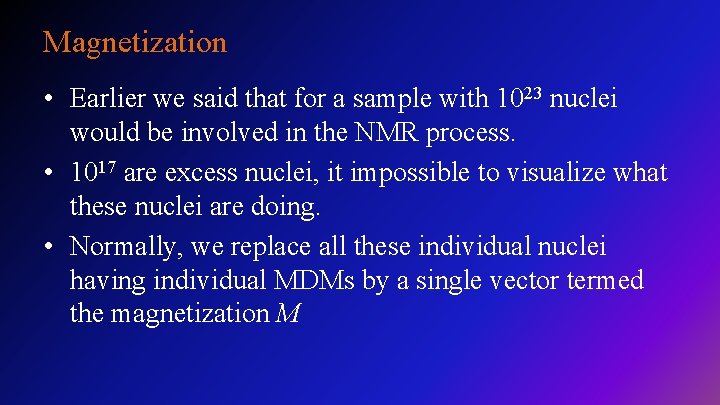 Magnetization

• Earlier we said that for a sample with $10^{23}$ nuclei would be involved in the NMR process.

• $10^{17}$ are excess nuclei, it impossible to visualize what these nuclei are doing.

• Normally, we replace all these individual nuclei having individual MDMs by a single vector termed the magnetization $M$